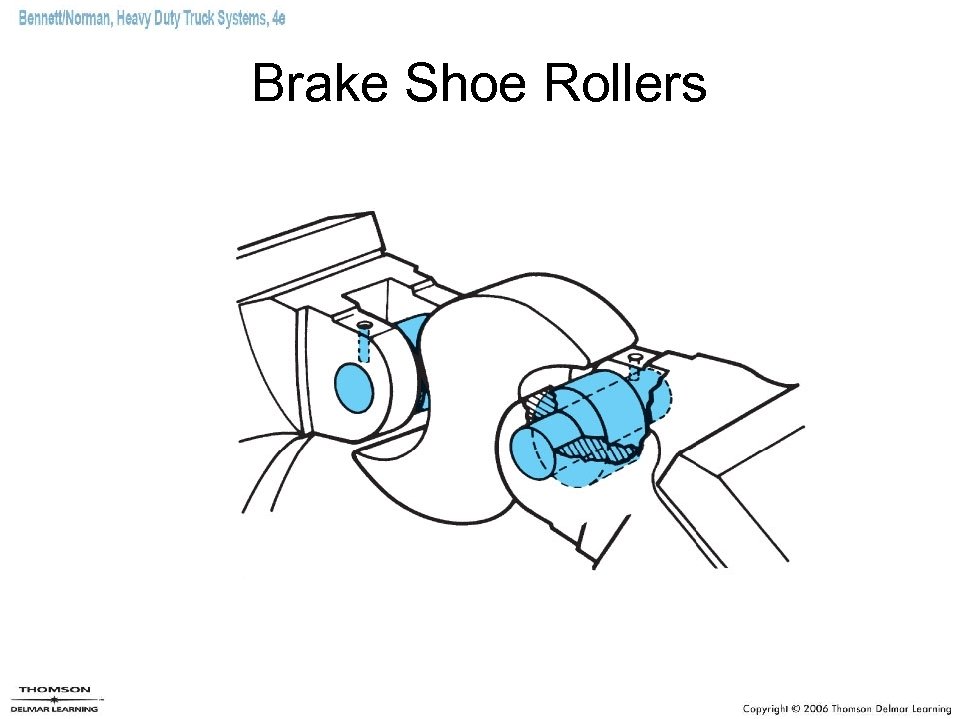 Bennett/Norman, Heavy Duty Truck Systems, 4e

Brake Shoe Rollers

THOMSON
DELMAR LEARNING

Copyright © 2006 Thomson Delmar Learning